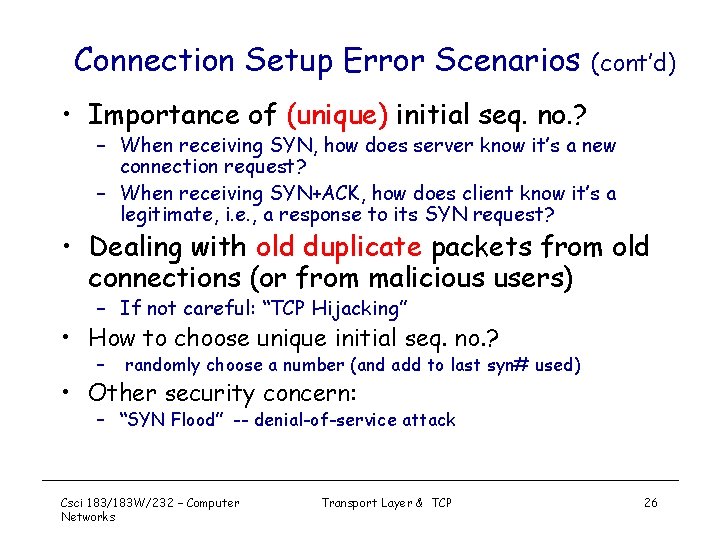 Connection Setup Error Scenarios (cont'd)

• Importance of (unique) initial seq. no.?
  – When receiving SYN, how does server know it's a new connection request?
  – When receiving SYN+ACK, how does client know it's a legitimate, i.e., a response to its SYN request?

• Dealing with old duplicate packets from old connections (or from malicious users)
  – If not careful: "TCP Hijacking"

• How to choose unique initial seq. no.?
  – randomly choose a number (and add to last syn# used)

• Other security concern:
  – "SYN Flood" -- denial-of-service attack

Csci 183/183W/232 – Computer Networks

Transport Layer & TCP

26